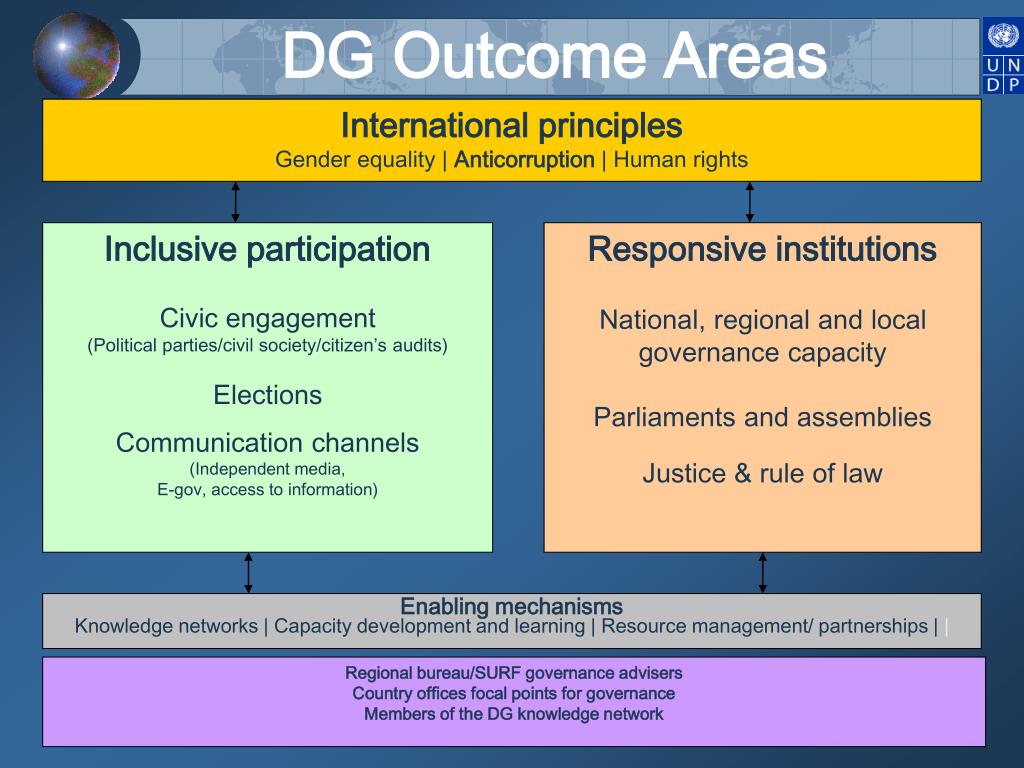 DG Outcome Areas

U N
D P

International principles
Gender equality | Anticorruption | Human rights

Inclusive participation

Civic engagement
(Political parties/civil society/citizen's audits)

Elections

Communication channels
(Independent media,
E-gov, access to information)

Responsive institutions

National, regional and local governance capacity

Parliaments and assemblies

Justice & rule of law

Enabling mechanisms
Knowledge networks | Capacity development and learning | Resource management/ partnerships | |

Regional bureau/SURF governance advisers
Country offices focal points for governance
Members of the DG knowledge network